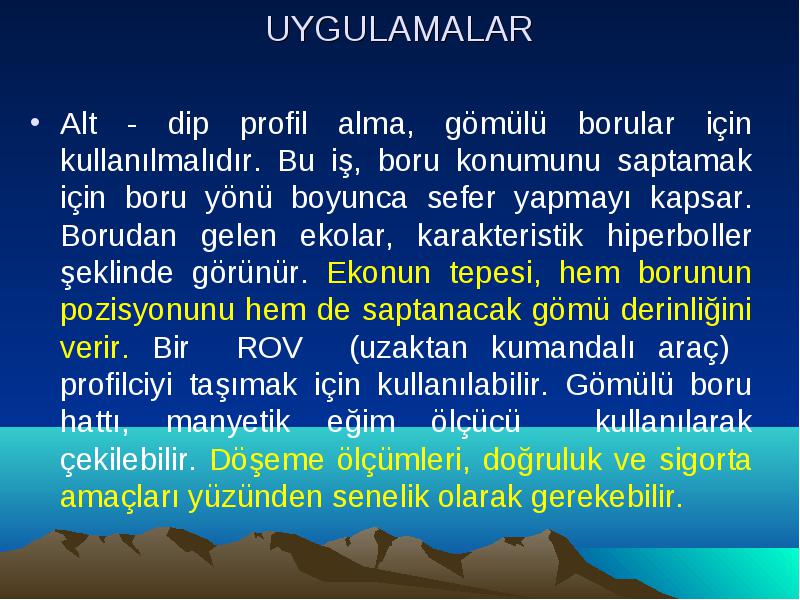 UYGULAMALAR

• Alt - dip profil alma, gömülü borular için kullanılmalıdır. Bu iş, boru konumunu saptamak için boru yönü boyunca sefer yapmayı kapsar. Borudan gelen ekolar, karakteristik hiperboller şeklinde görünür. Ekonun tepesi, hem borunun pozisyonunu hem de saptanacak gömü derinliğini verir. Bir ROV (uzaktan kumandalı araç) profilciyi taşımak için kullanılabilir. Gömülü boru hattı, manyetik eğim ölçücü kullanılarak çekilebilir. Döşeme ölçümleri, doğruluk ve sigorta amaçları yüzünden senelik olarak gerekebilir.